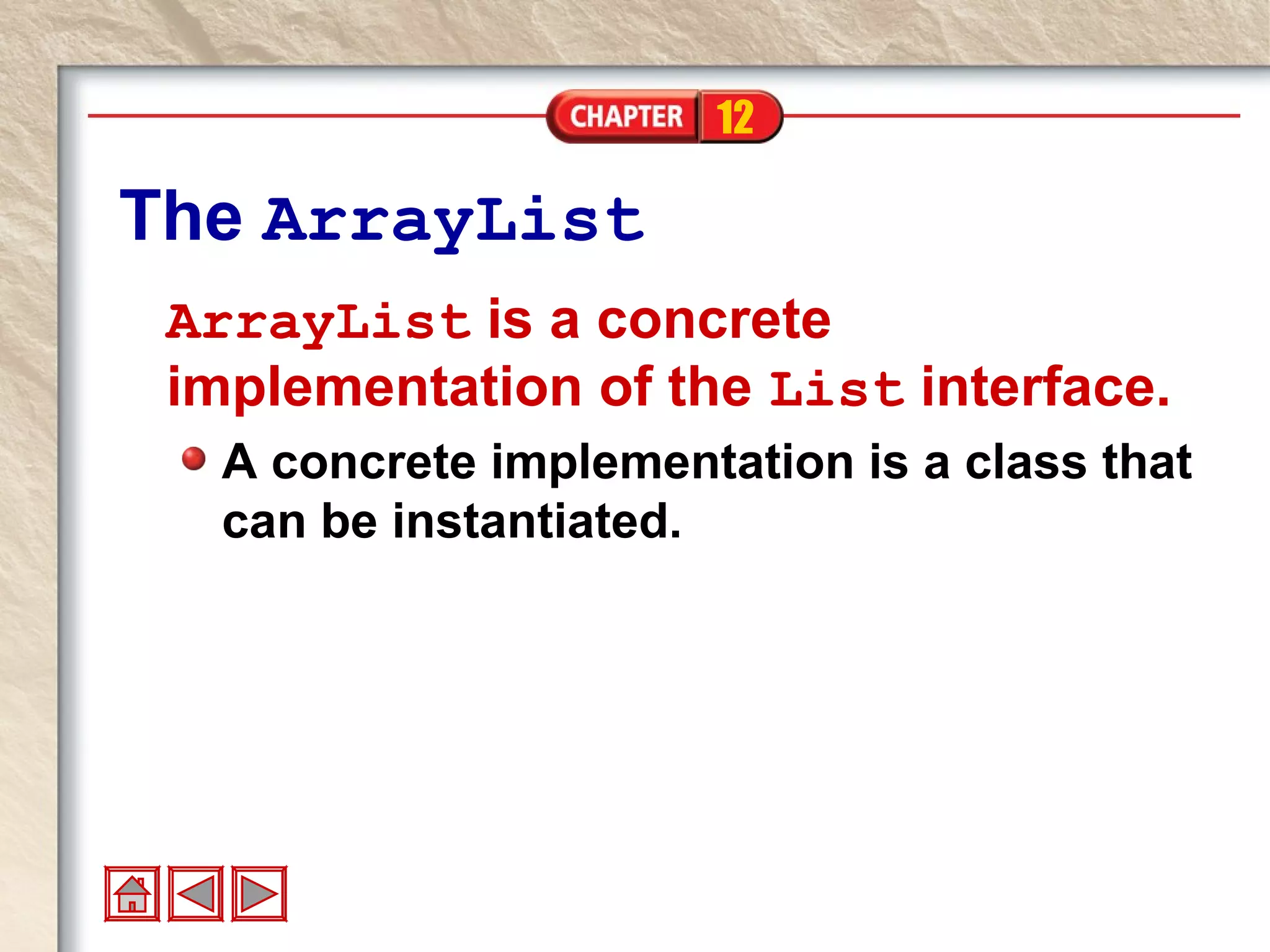 CHAPTER 12

The ArrayList

ArrayList is a concrete implementation of the List interface.

A concrete implementation is a class that can be instantiated.